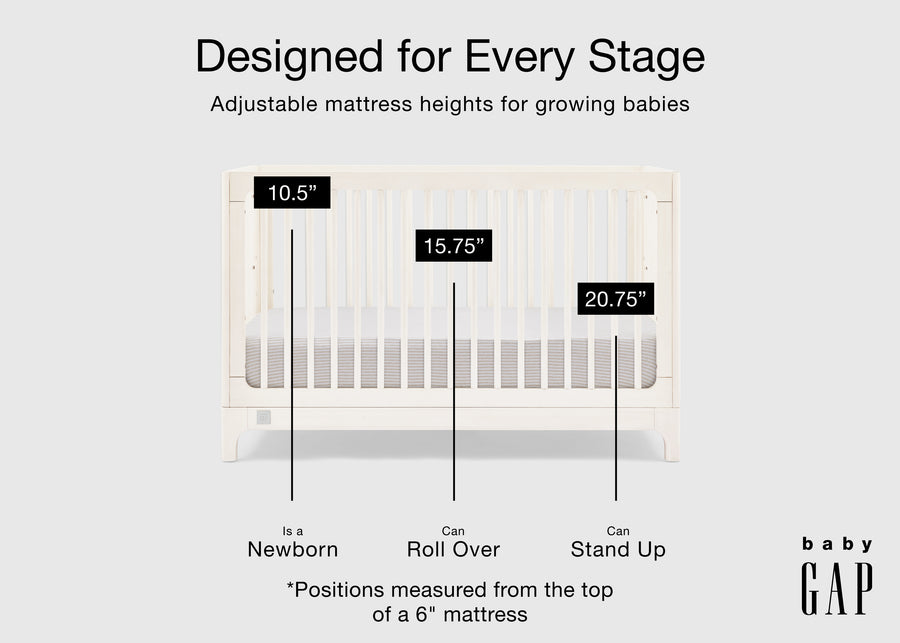 Designed for Every Stage

Adjustable mattress heights for growing babies

10.5”

15.75”

20.75”

Is a
Newborn

Can
Roll Over

Can
Stand Up

*Positions measured from the top of a 6" mattress

baby
GAP